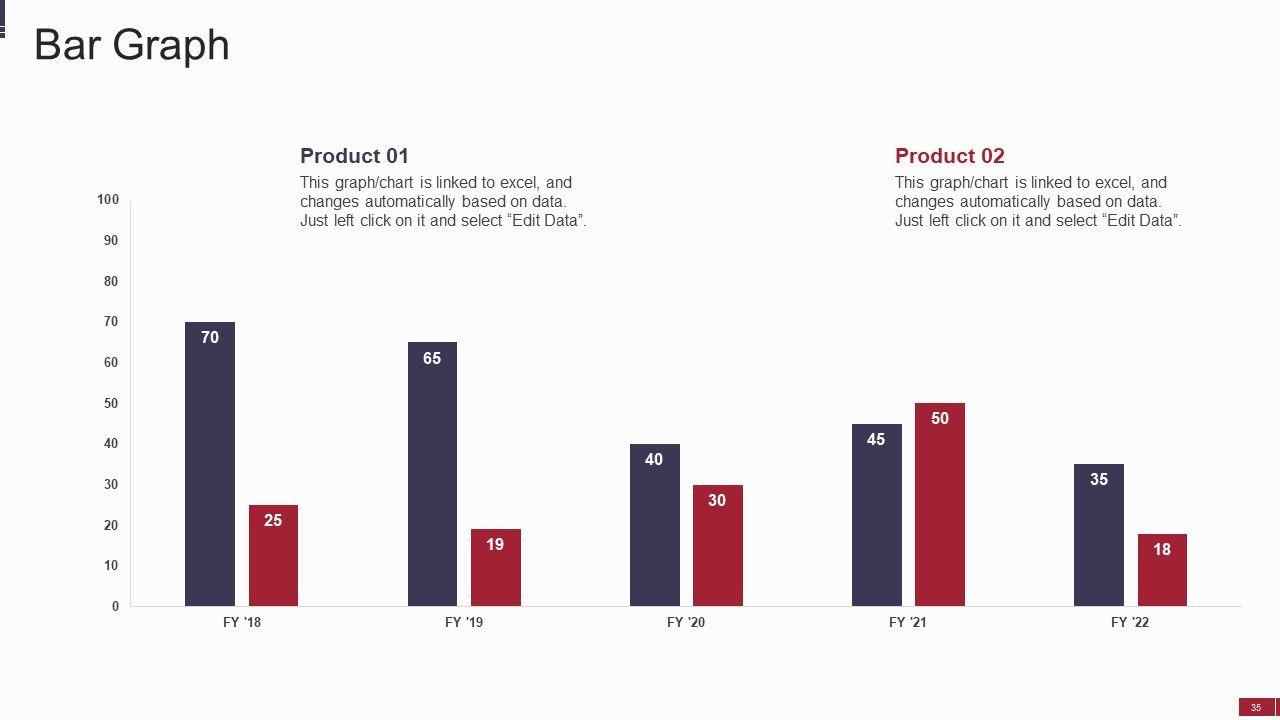 Bar Graph

Product 01
This graph/chart is linked to excel, and changes automatically based on data. Just left click on it and select “Edit Data”.

Product 02
This graph/chart is linked to excel, and changes automatically based on data. Just left click on it and select “Edit Data”.

100
90
80
70
60
50
40
30
20
10
0

70
25
65
19
40
30
45
50
35
18

FY '18
FY '19
FY '20
FY '21
FY '22

35